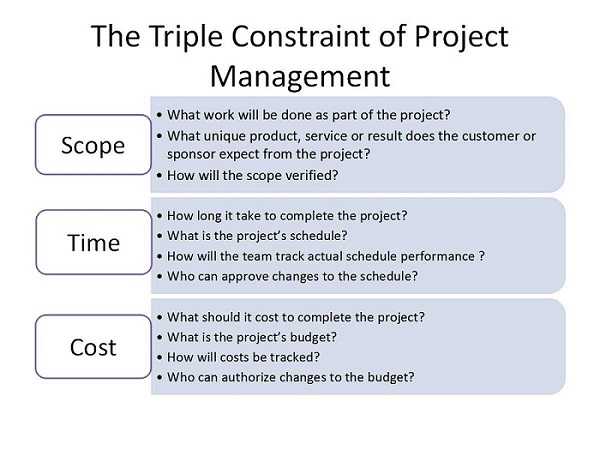 The Triple Constraint of Project Management

Scope

• What work will be done as part of the project?
• What unique product, service or result does the customer or sponsor expect from the project?
• How will the scope verified?

Time

• How long it take to complete the project?
• What is the project's schedule?
• How will the team track actual schedule performance ?
• Who can approve changes to the schedule?

Cost

• What should it cost to complete the project?
• What is the project's budget?
• How will costs be tracked?
• Who can authorize changes to the budget?